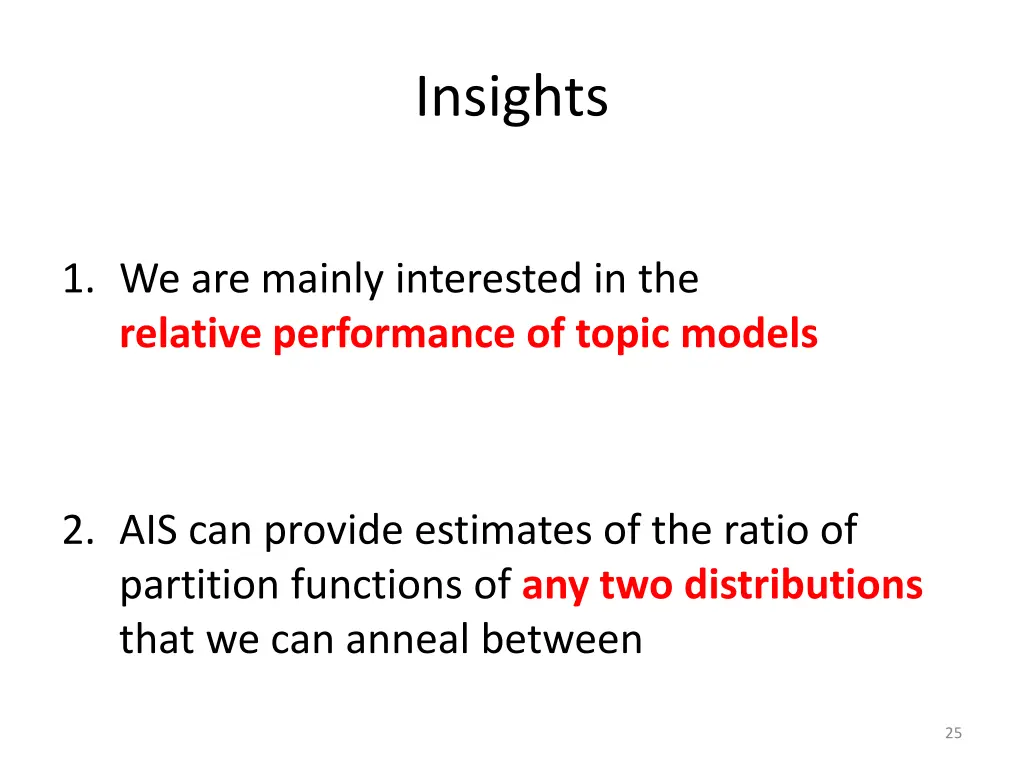 Insights

1. We are mainly interested in the relative performance of topic models

2. AIS can provide estimates of the ratio of partition functions of any two distributions that we can anneal between

25